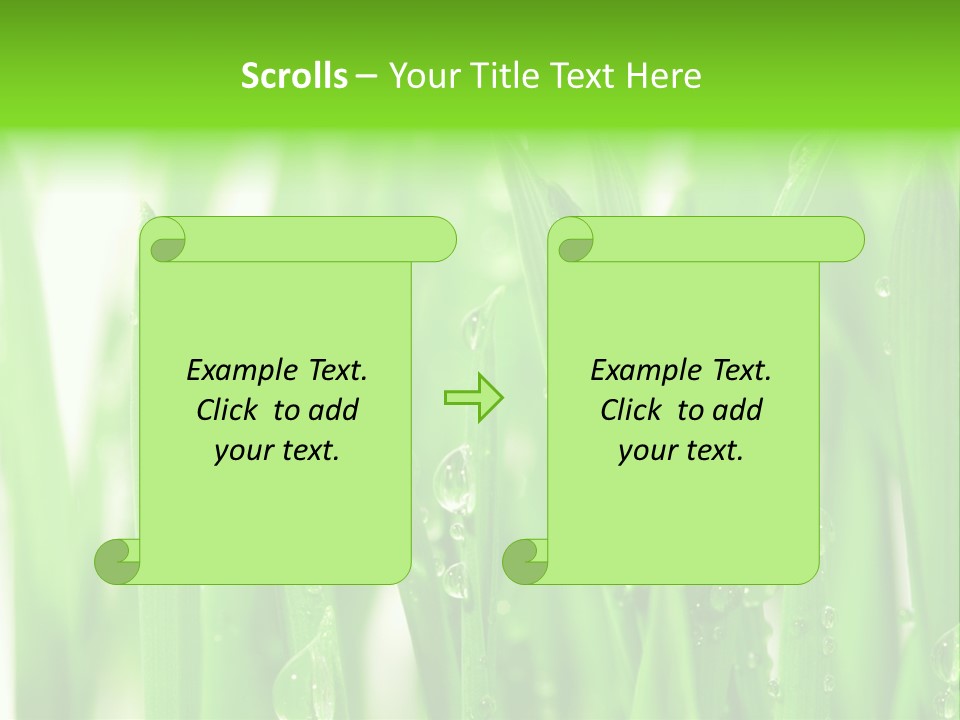 Scrolls – Your Title Text Here

Example Text. Click to add your text.

Example Text. Click to add your text.